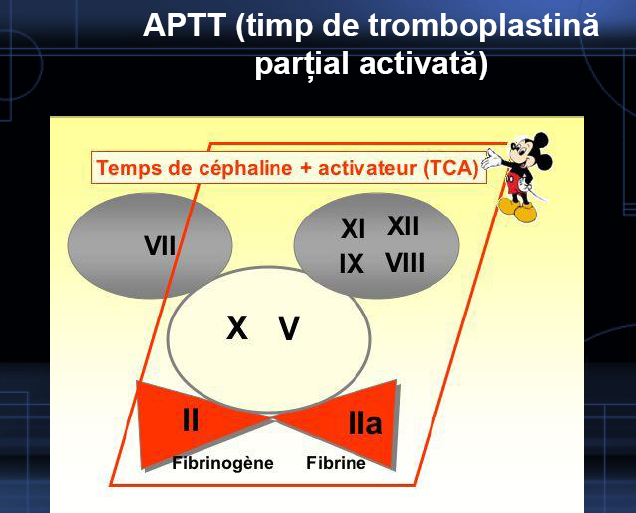 APTT (timp de tromboplastină parțial activată)

Temps de céphaline + activateur (TCA)

VII

XI XII
IX VIII

X V

II

IIa

Fibrinogène Fibrine